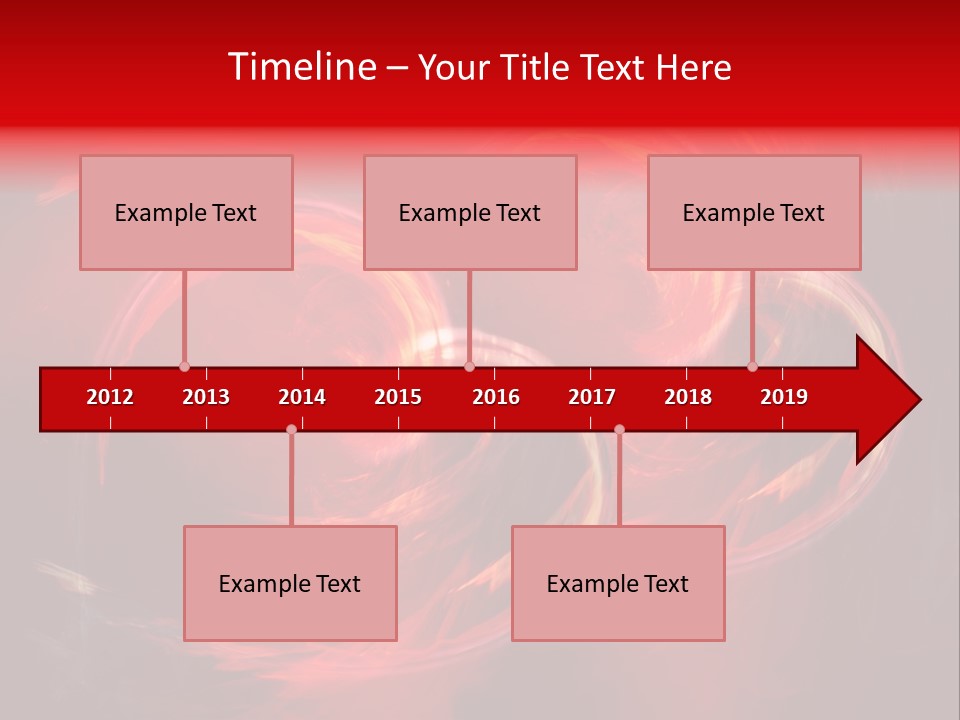 Timeline – Your Title Text Here

Example Text

Example Text

Example Text

2012 2013 2014 2015 2016 2017 2018 2019

Example Text

Example Text